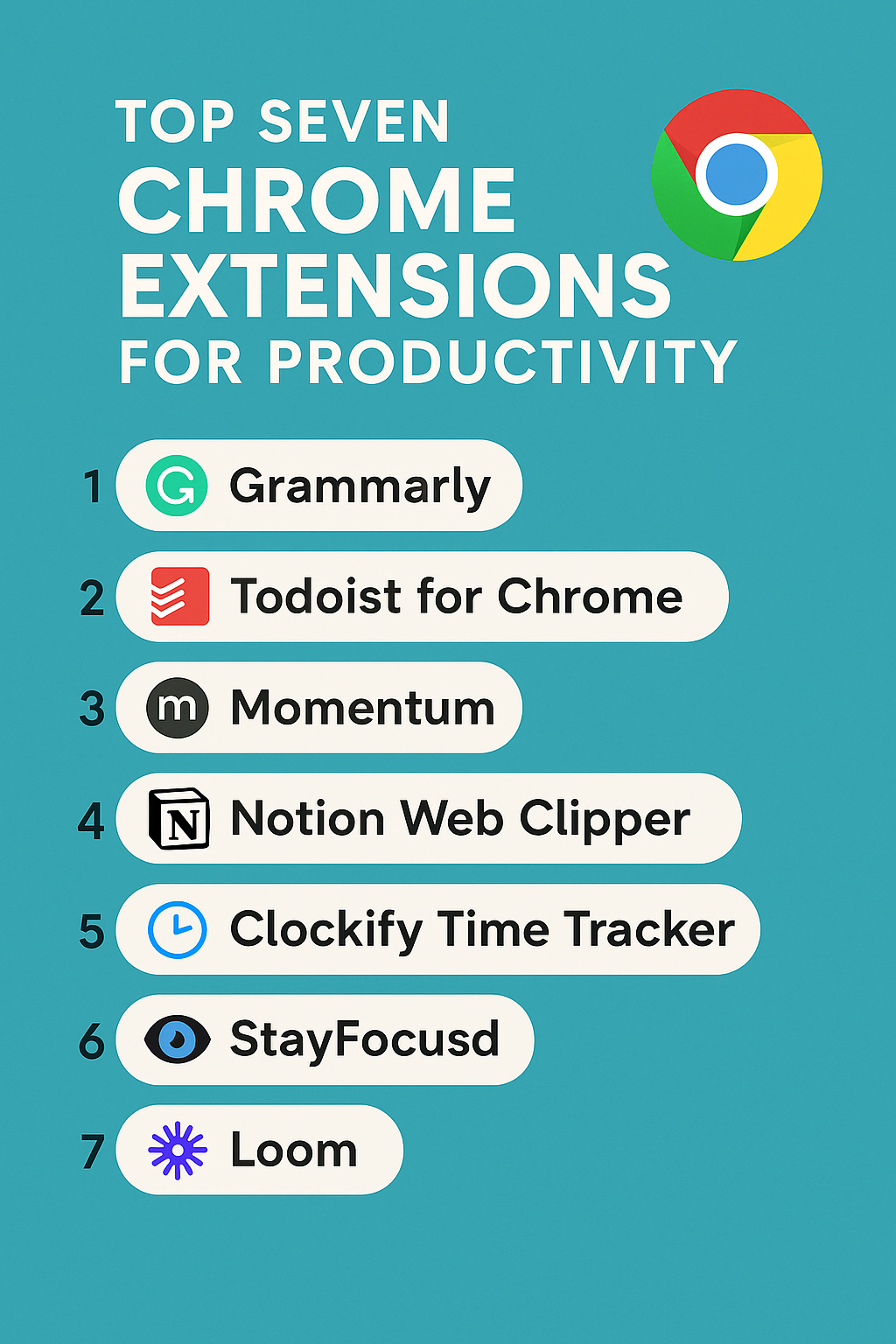 TOP SEVEN
CHROME
EXTENSIONS
FOR PRODUCTIVITY

1 Grammarly

2 Todoist for Chrome

3 Momentum

4 Notion Web Clipper

5 Clockify Time Tracker

6 StayFocusd

7 Loom